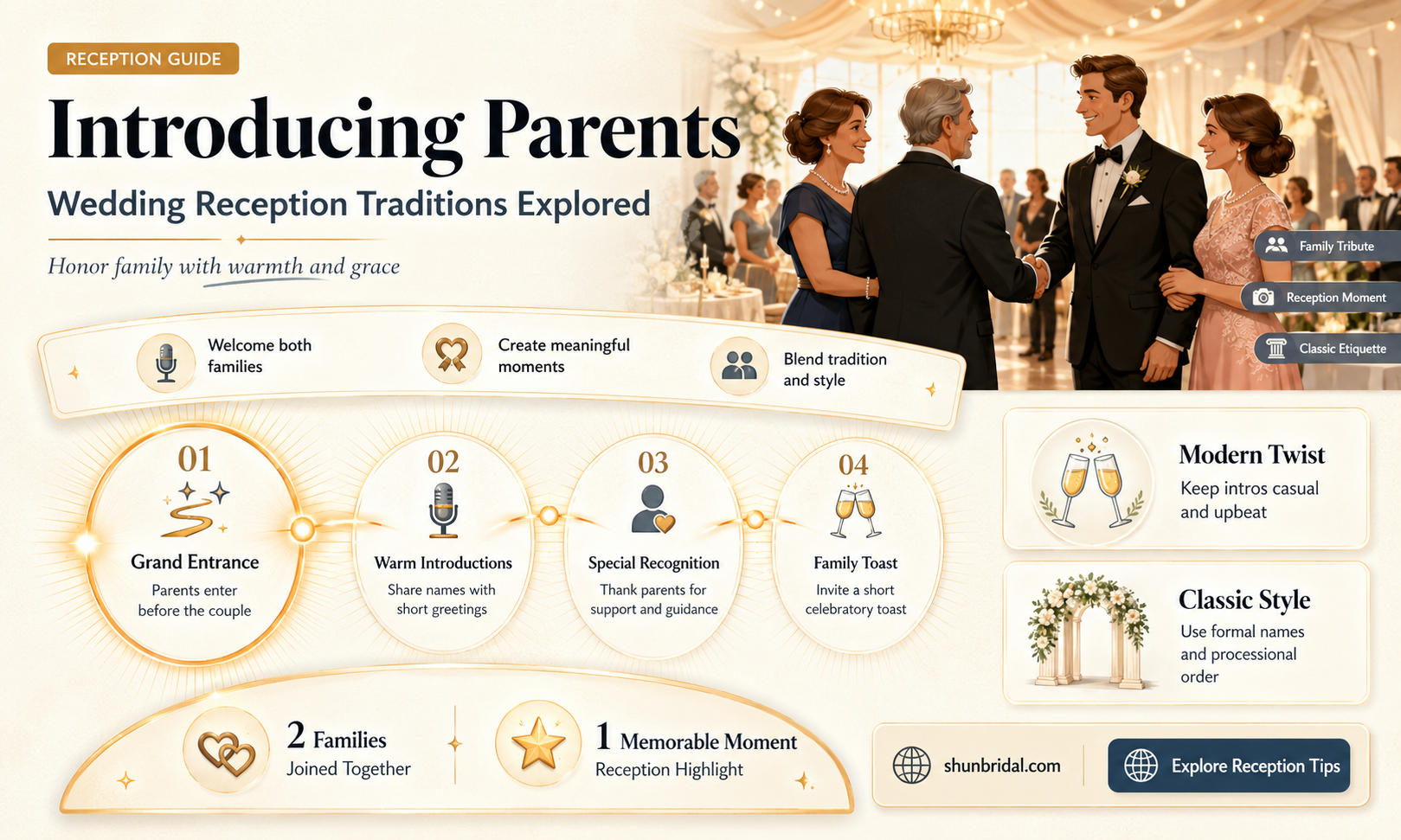 RECEPTION GUIDE

Introducing Parents

Wedding Reception Traditions Explored

Honor family with warmth and grace

Family Tribute

Reception Moment

Classic Etiquette

Welcome both families

Create meaningful moments

Blend tradition and style

01
Grand Entrance
Parents enter before the couple

02
Warm Introductions
Share names with short greetings

03
Special Recognition
Thank parents for support and guidance

04
Family Toast
Invite a short celebratory toast

Modern Twist
Keep intros casual and upbeat

Classic Style
Use formal names and processional order

2 Families
Joined Together

1 Memorable Moment
Reception Highlight

shunbridal.com

Explore Reception Tips